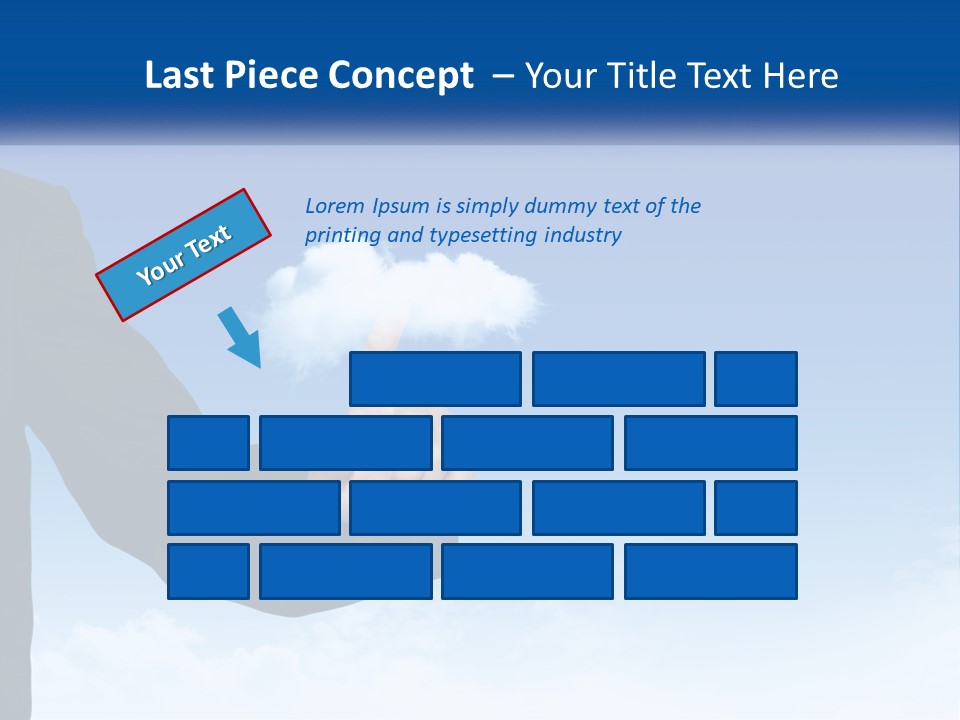 Last Piece Concept – Your Title Text Here

Your Text

Lorem Ipsum is simply dummy text of the printing and typesetting industry